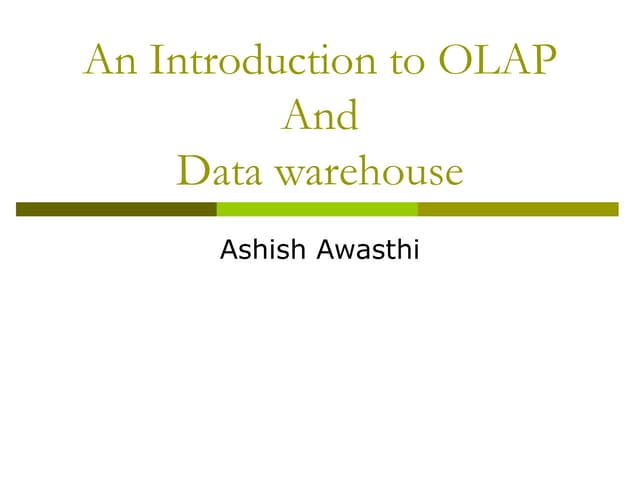 An Introduction to OLAP
And
Data warehouse

Ashish Awasthi